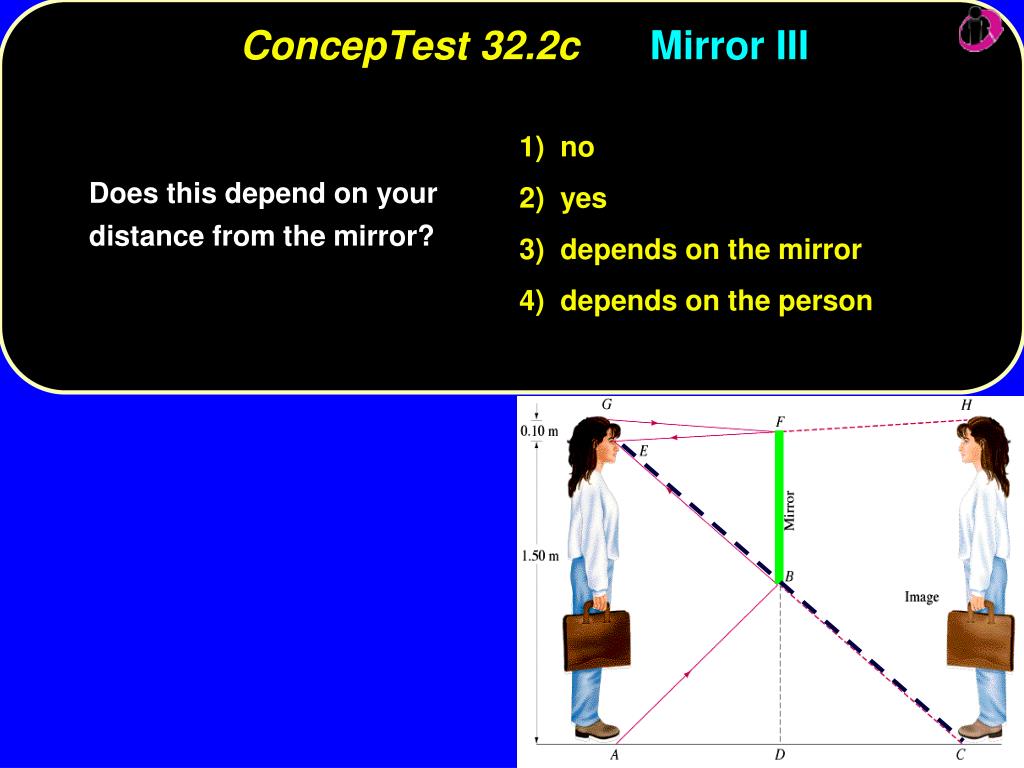 ConcepTest 32.2c Mirror III

Does this depend on your distance from the mirror?

1) no
2) yes
3) depends on the mirror
4) depends on the person

G
F
H
0.10 m
E
Mirror
1.50 m
B
Image
A
D
C